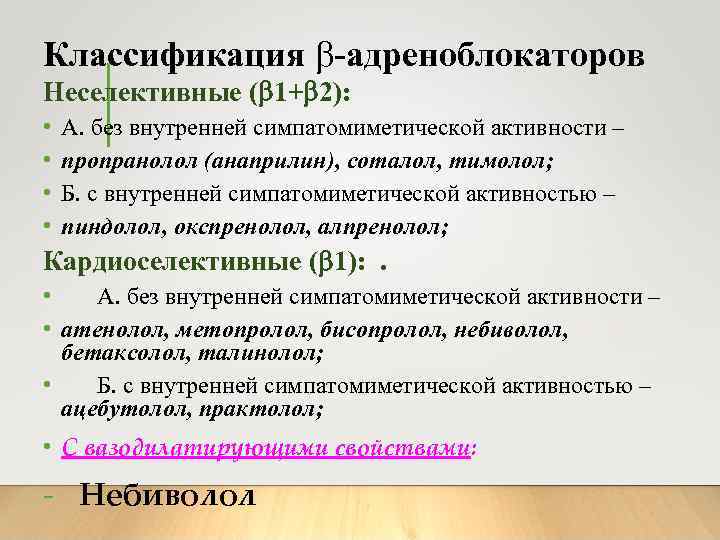 Классификация β-адреноблокаторов
Неселективные (β1+β2):

• А. без внутренней симпатомиметической активности –
• пропранолол (анаприлин), соталол, тимолол;
• Б. с внутренней симпатомиметической активностью –
• пиндолол, окспренолол, алпренолол;

Кардиоселективные (β1): .

• А. без внутренней симпатомиметической активности –
• атенолол, метопролол, бисопролол, небиволол, бетаксолол, талинолол;
• Б. с внутренней симпатомиметической активностью – ацебутолол, практолол;

• С вазодилатирующими свойствами:

- Небиволол